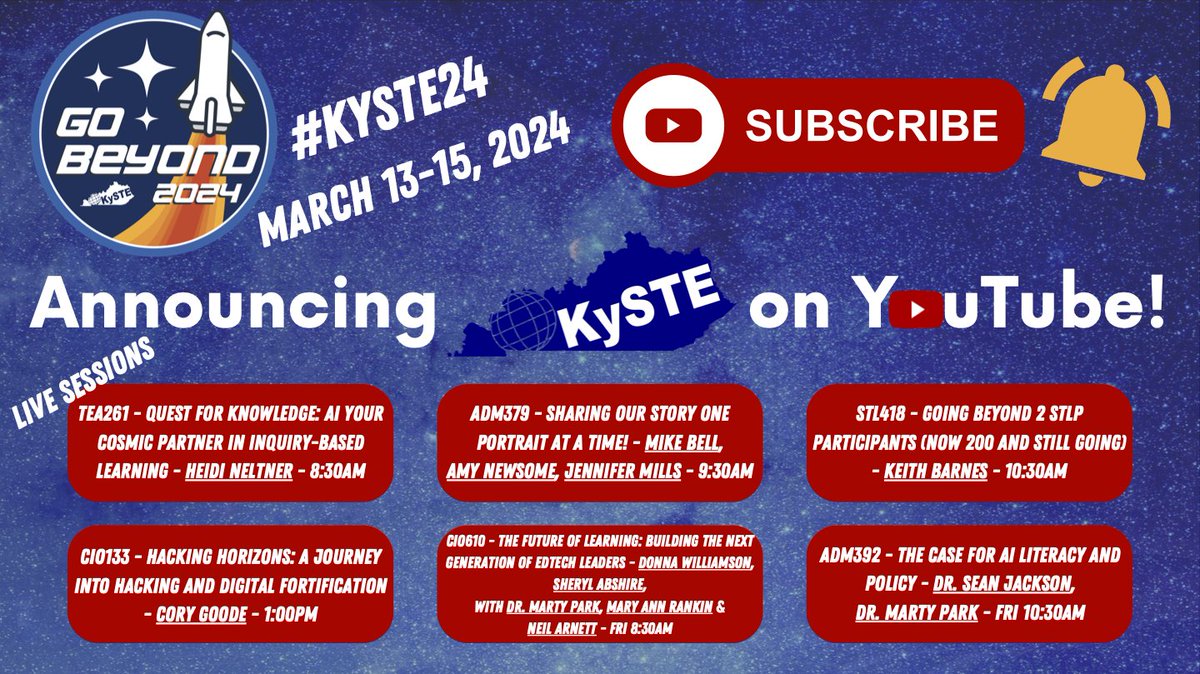 GO BEYOND 2024

KySTE

#KYSTE24

MARCH 13-15, 2024

SUBSCRIBE

Announcing KySTE on YouTube!

LIVE SESSIONS

TEA261 - QUEST FOR KNOWLEDGE: AI YOUR COSMIC PARTNER IN INQUIRY-BASED LEARNING - HEIDI NELTNER - 8:30AM

ADM379 - SHARING OUR STORY ONE PORTRAIT AT A TIME! - MIKE BELL, AMY NEWSOME, JENNIFER MILLS - 9:30AM

STL418 - GOING BEYOND 2 STLP PARTICIPANTS (NOW 200 AND STILL GOING) - KEITH BARNES - 10:30AM

CIO133 - HACKING HORIZONS: A JOURNEY INTO HACKING AND DIGITAL FORTIFICATION - CORY GOODE - 1:00PM

CIO610 - THE FUTURE OF LEARNING: BUILDING THE NEXT GENERATION OF EDTECH LEADERS - DONNA WILLIAMSON, SHERYL ABSHIRE, WITH DR. MARTY PARK, MARY ANN RANKIN & NEIL ARNETT - FRI 8:30AM

ADM392 - THE CASE FOR AI LITERACY AND POLICY - DR. SEAN JACKSON, DR. MARTY PARK - FRI 10:30AM